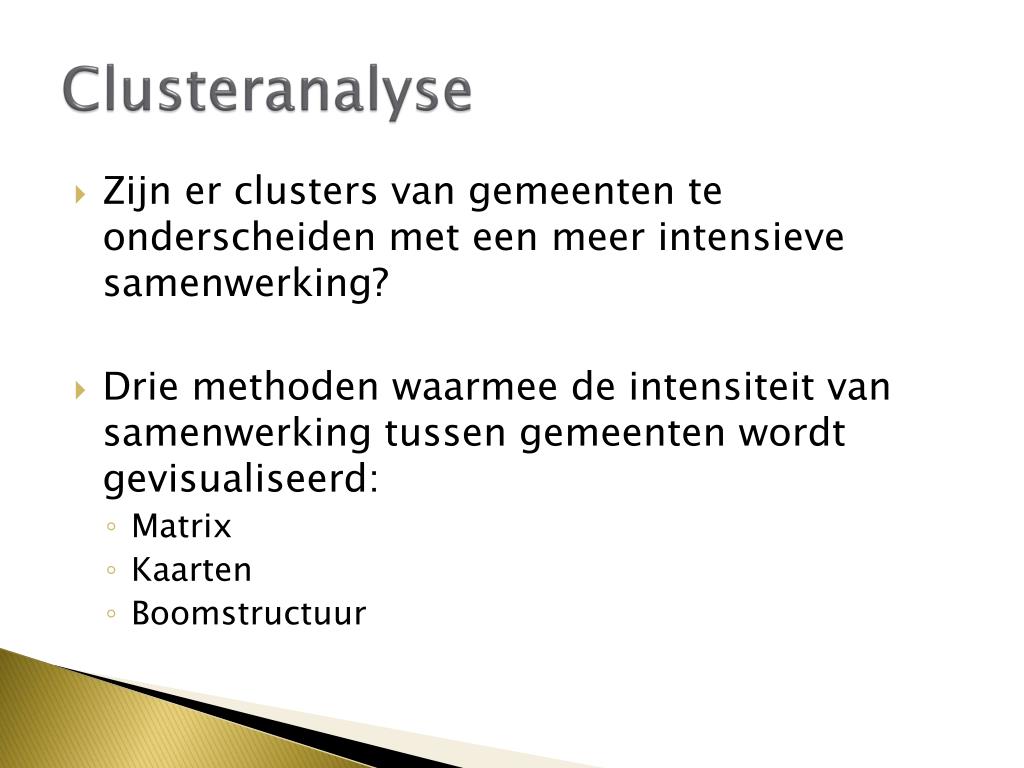 Clusteranalyse

Zijn er clusters van gemeenten te onderscheiden met een meer intensieve samenwerking?

Drie methoden waarmee de intensiteit van samenwerking tussen gemeenten wordt gevisualiseerd:

Matrix
Kaarten
Boomstructuur